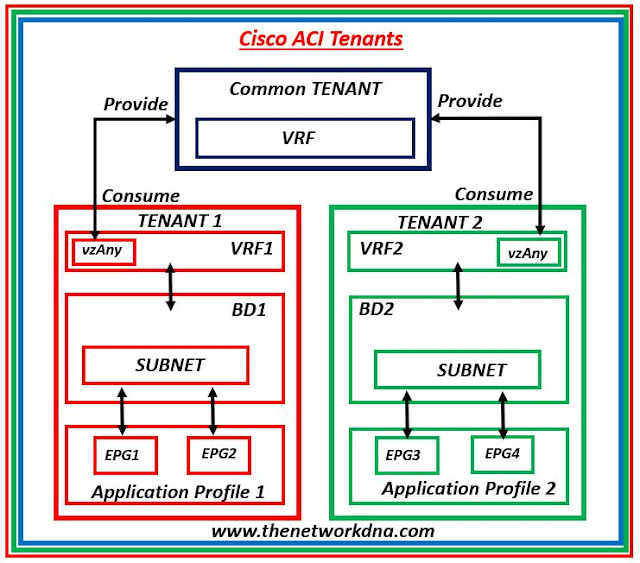 Cisco ACI Tenants

Common TENANT

VRF

Provide

Provide

Consume

Consume

TENANT 1

vzAny

VRF1

BD1

SUBNET

EPG1

EPG2

Application Profile 1

TENANT 2

VRF2

vzAny

BD2

SUBNET

EPG3

EPG4

Application Profile 2

www.thenetworkdna.com